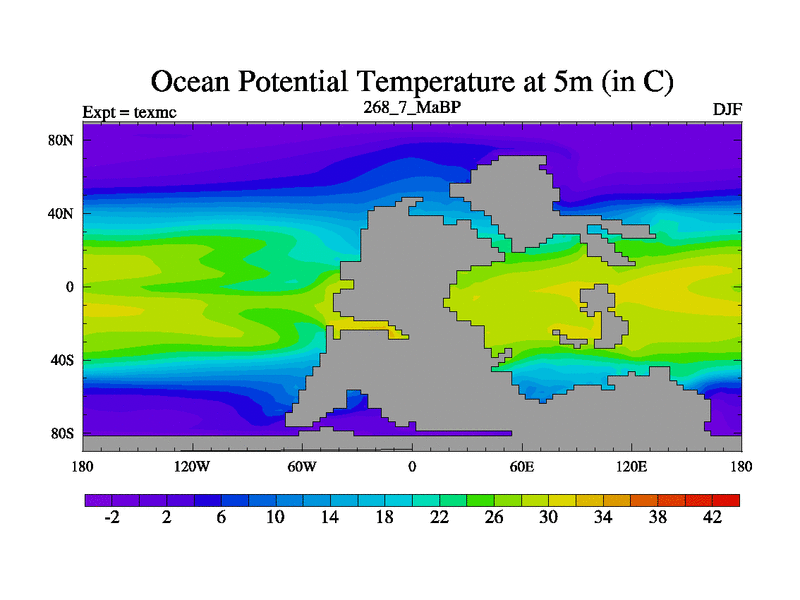 Ocean Potential Temperature at 5m (in C)

Expt = texmc

268_7_MaBP

DJF

80N
40N
0
40S
80S

180
120W
60W
0
60E
120E
180

-2
2
6
10
14
18
22
26
30
34
38
42